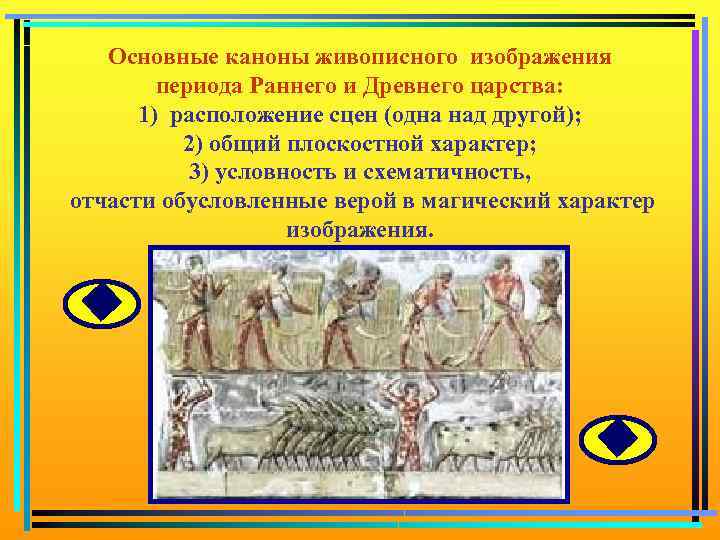 Основные каноны живописного изображения периода Раннего и Древнего царства:
1) расположение сцен (одна над другой);
2) общий плоскостной характер;
3) условность и схематичность, отчасти обусловленные верой в магический характер изображения.